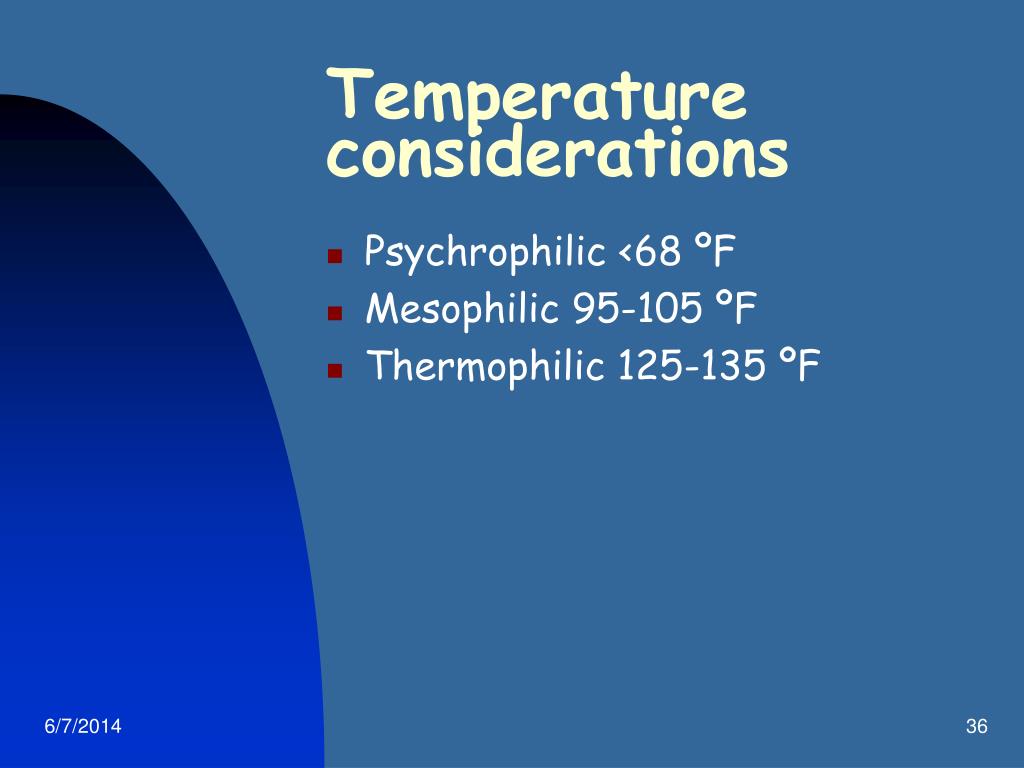 Temperature considerations

- Psychrophilic <68 ºF
- Mesophilic 95-105 ºF
- Thermophilic 125-135 ºF

6/7/2014

36